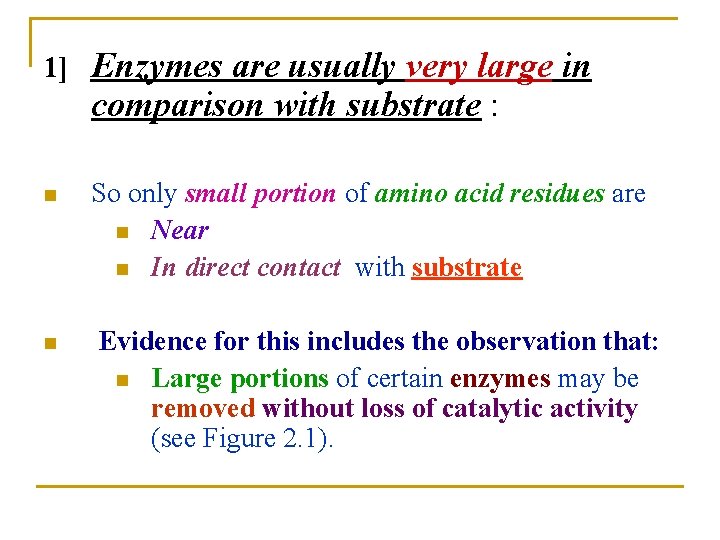 1] Enzymes are usually very large in comparison with substrate :

So only small portion of amino acid residues are

Near

In direct contact with substrate

Evidence for this includes the observation that:

Large portions of certain enzymes may be removed without loss of catalytic activity (see Figure 2.1).